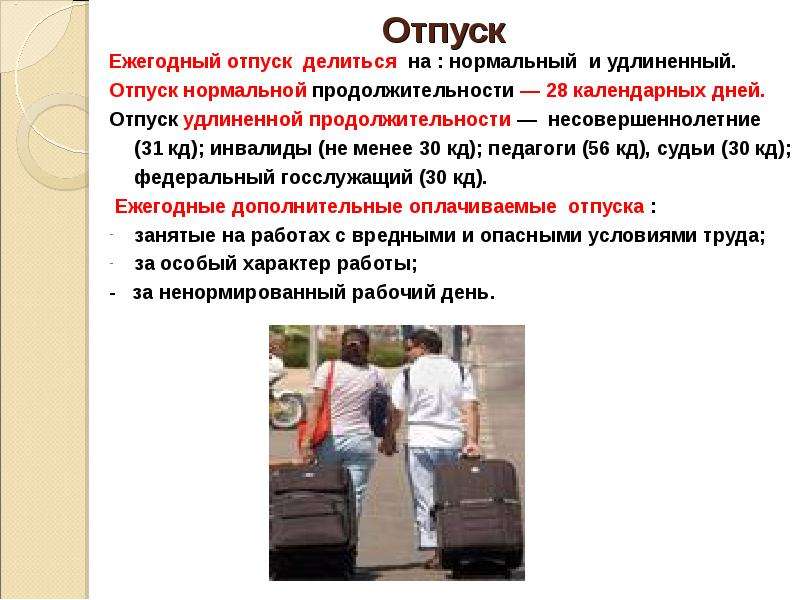 Отпуск

Ежегодный отпуск делиться на : нормальный и удлиненный.

Отпуск нормальной продолжительности — 28 календарных дней.

Отпуск удлиненной продолжительности — несовершеннолетние (31 кд); инвалиды (не менее 30 кд); педагоги (56 кд), судьи (30 кд); федеральный госслужащий (30 кд).

Ежегодные дополнительные оплачиваемые отпуска :

- занятые на работах с вредными и опасными условиями труда;

- за особый характер работы;

- за ненормированный рабочий день.